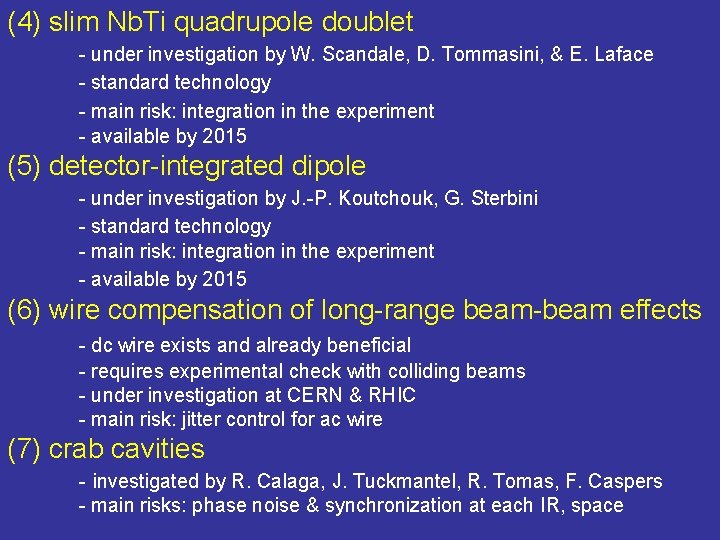 (4) slim NbTi quadrupole doublet
- under investigation by W. Scandale, D. Tommasini, & E. Laface
- standard technology
- main risk: integration in the experiment
- available by 2015

(5) detector-integrated dipole
- under investigation by J.-P. Koutchouk, G. Sterbini
- standard technology
- main risk: integration in the experiment
- available by 2015

(6) wire compensation of long-range beam-beam effects
- dc wire exists and already beneficial
- requires experimental check with colliding beams
- under investigation at CERN & RHIC
- main risk: jitter control for ac wire

(7) crab cavities
- investigated by R. Calaga, J. Tuckmantel, R. Tomas, F. Caspers
- main risks: phase noise & synchronization at each IR, space